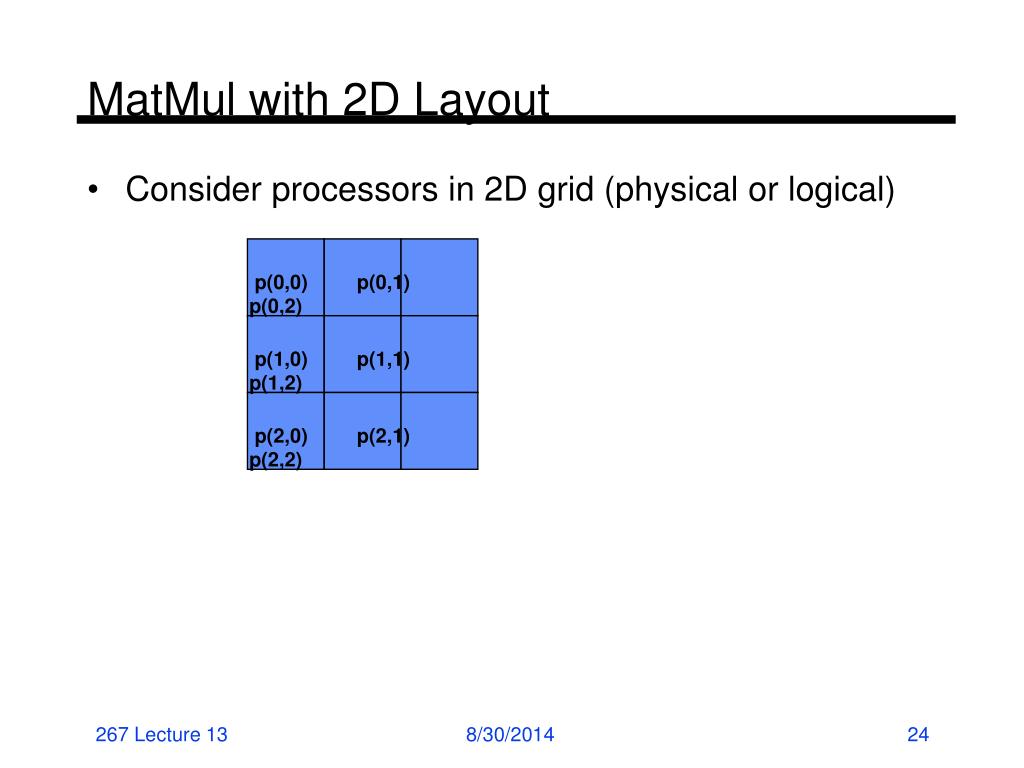 MatMul with 2D Layout

• Consider processors in 2D grid (physical or logical)

p(0,0) p(0,1) p(0,2)

p(1,0) p(1,1) p(1,2)

p(2,0) p(2,1) p(2,2)

267 Lecture 13

8/30/2014

24